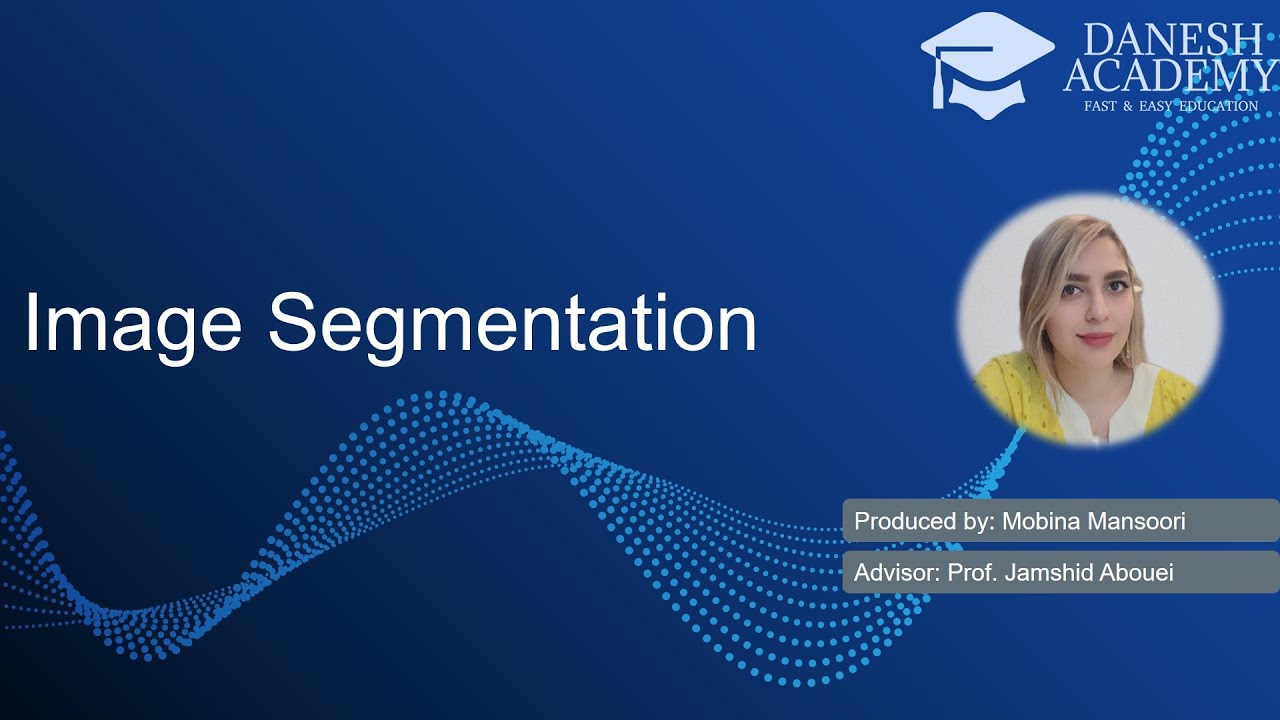 DANESH ACADEMY
FAST & EASY EDUCATION

Image Segmentation

Produced by: Mobina Mansoori

Advisor: Prof. Jamshid Abouei